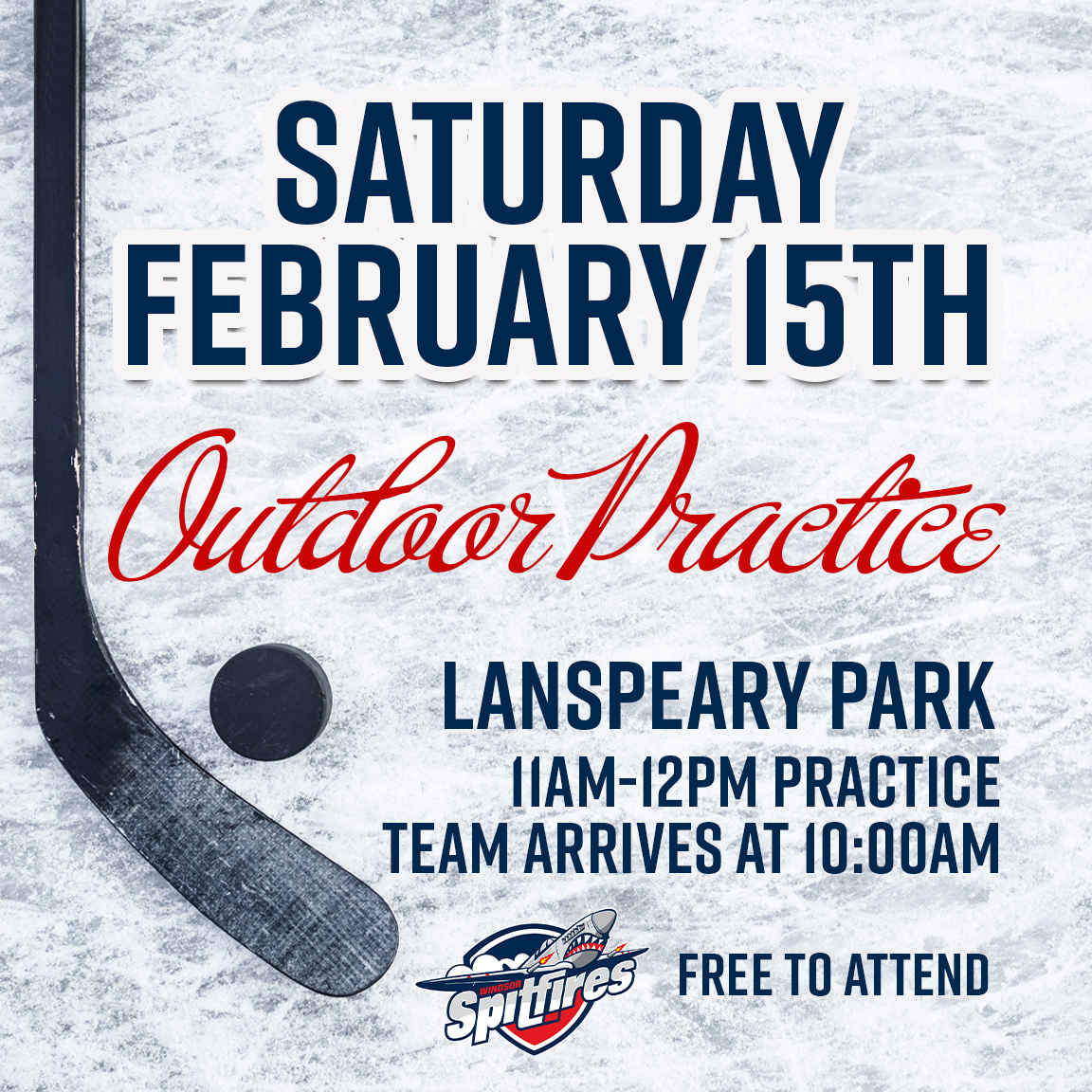 SATURDAY FEBRUARY 15TH

Outdoor Practice

LANSPEARY PARK
11AM-12PM PRACTICE
TEAM ARRIVES AT 10:00AM

WINDSOR Spitfires

FREE TO ATTEND